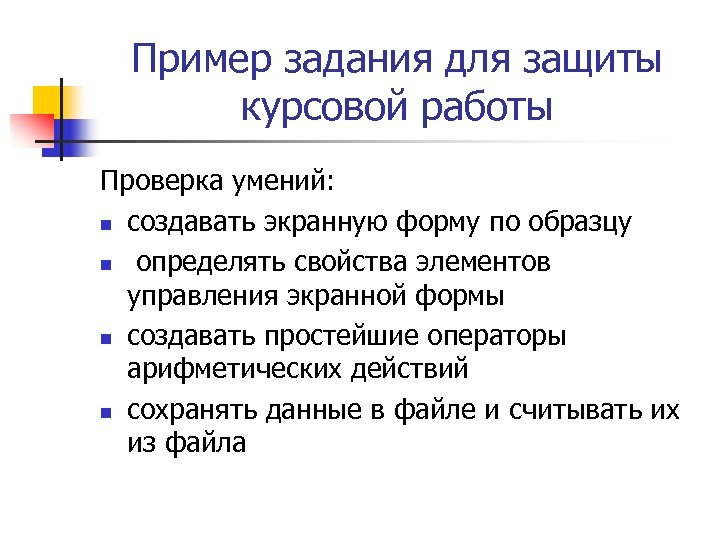 Пример задания для защиты курсовой работы

Проверка умений:

- создавать экранную форму по образцу
- определять свойства элементов управления экранной формы
- создавать простейшие операторы арифметических действий
- сохранять данные в файле и считывать их из файла